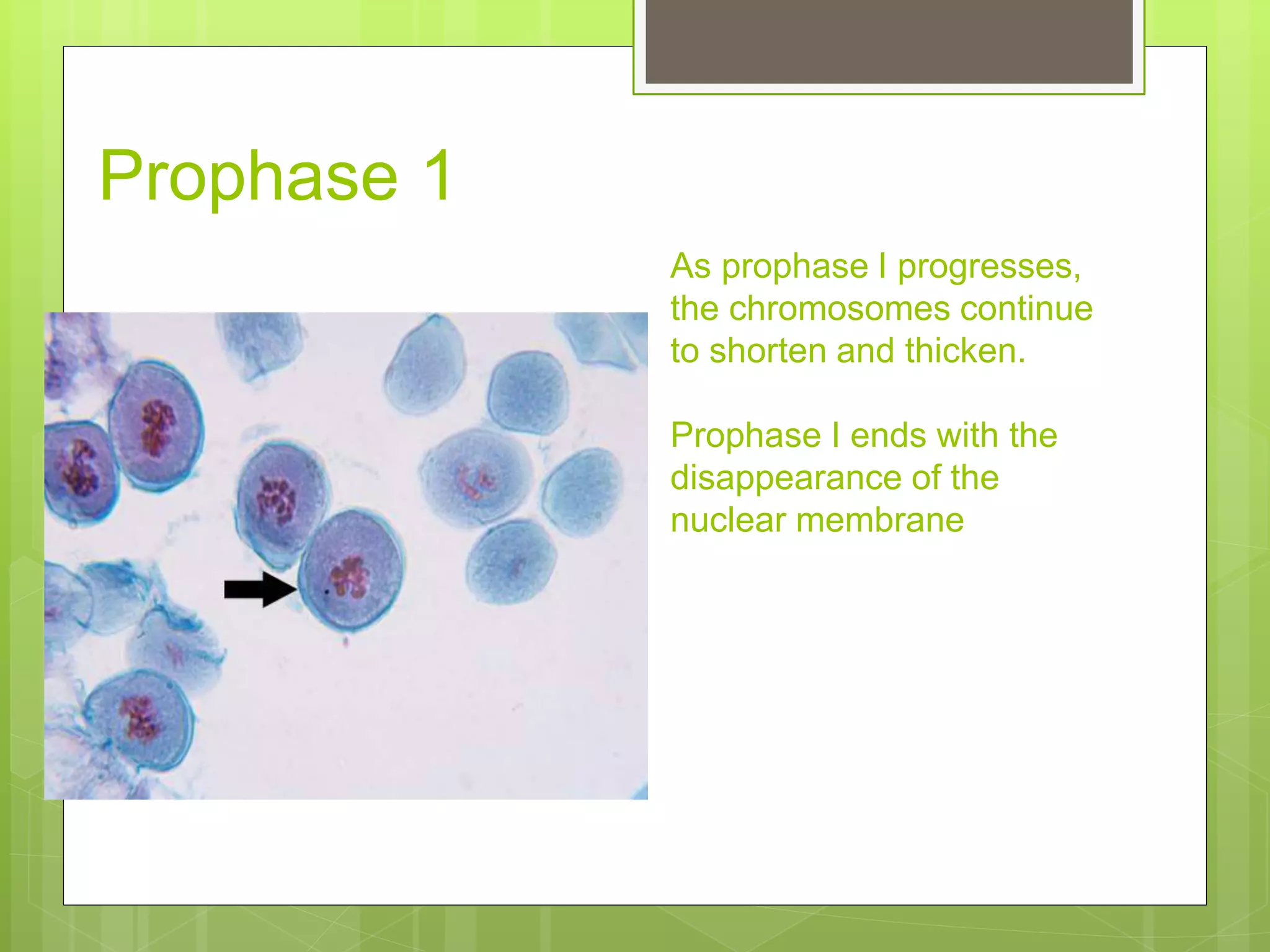 Prophase 1

As prophase I progresses, the chromosomes continue to shorten and thicken.

Prophase I ends with the disappearance of the nuclear membrane